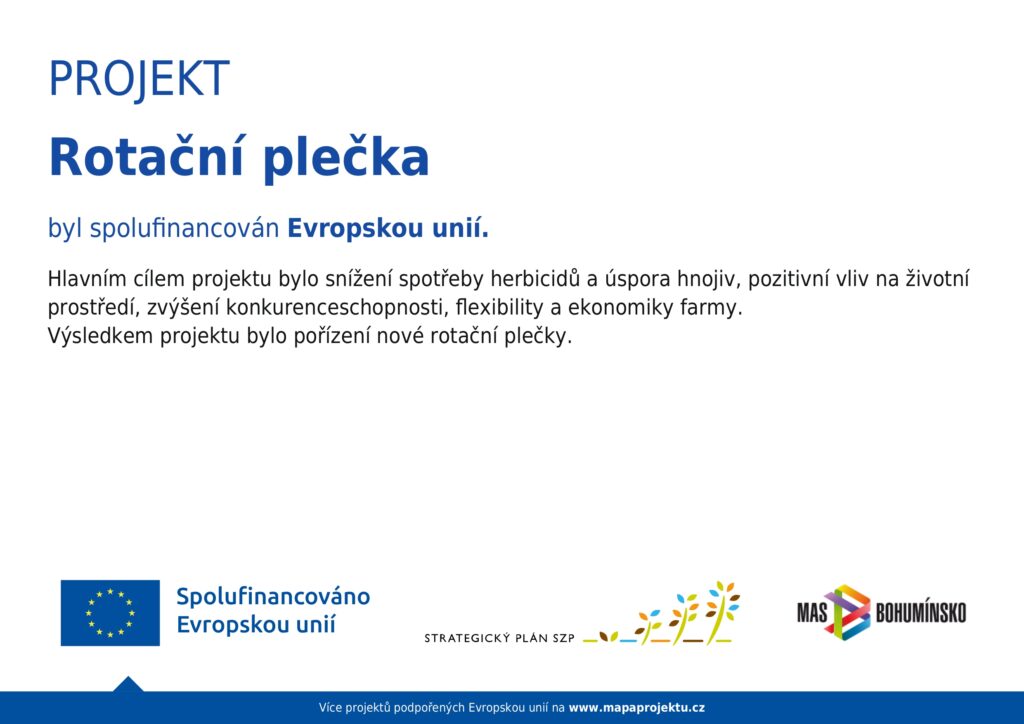 PROJEKT

Rotační plečka

byl spolufinancován Evropskou unií.

Hlavním cílem projektu bylo snížení spotřeby herbicidů a úspora hnojiv, pozitivní vliv na životní prostředí, zvýšení konkurenceschopnosti, flexibility a ekonomiky farmy.
Výsledkem projektu bylo pořízení nové rotační plečky.

Spolufinancováno Evropskou unií

STRATEGICKÝ PLÁN SZP

MAS BOHUMÍNSKO

Více projektů podpořených Evropskou unií na www.mapaprojektu.cz